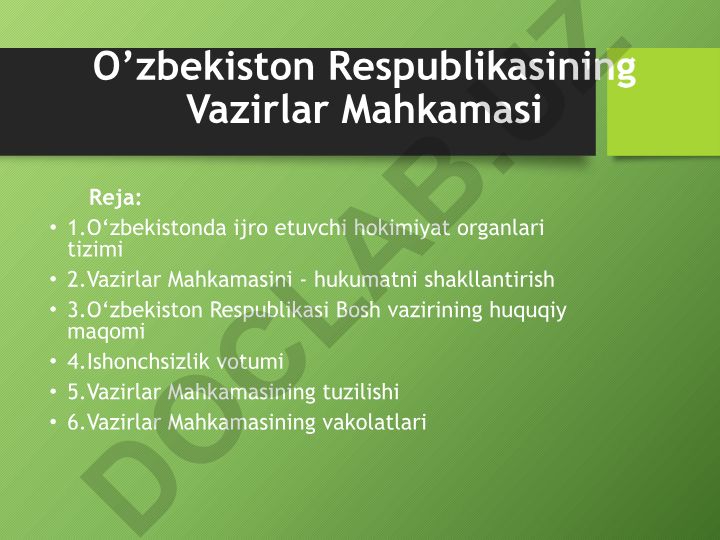 O’zbekiston Respublikasining Vazirlar Mahkamasi

Reja:

• 1.O‘zbekistonda ijro etuvchi hokimiyat organlari tizimi
• 2.Vazirlar Mahkamasini - hukumatni shakllantirish
• 3.O‘zbekiston Respublikasi Bosh vazirining huquqiy maqomi
• 4.Ishonchsizlik votumi
• 5.Vazirlar Mahkamasining tuzilishi
• 6.Vazirlar Mahkamasining vakolatlari

DOCLAB.UZ